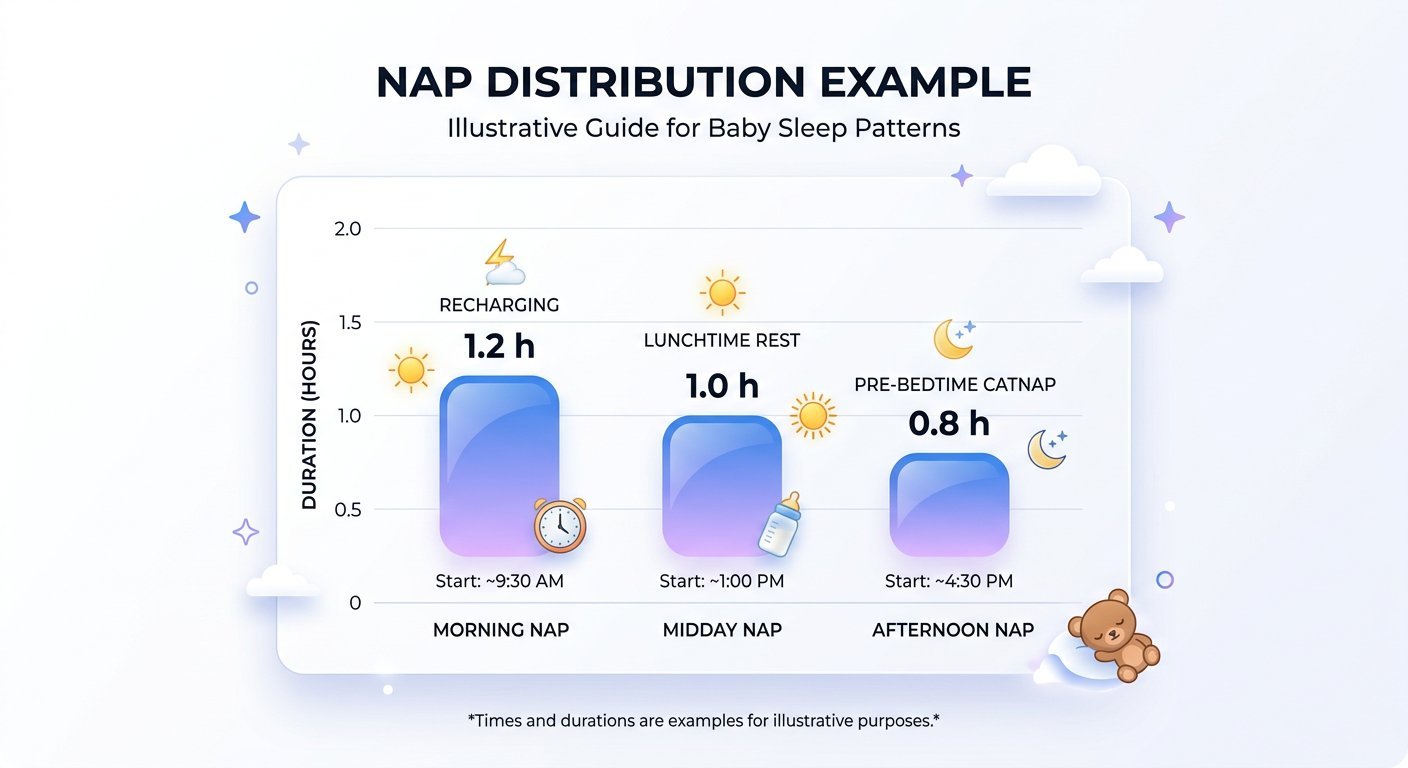 NAP DISTRIBUTION EXAMPLE

Illustrative Guide for Baby Sleep Patterns

DURATION (HOURS)

2.0
1.5
1.0
0.5
0

RECHARGING
1.2 h
Start: ~9:30 AM
MORNING NAP

LUNCHTIME REST
1.0 h
Start: ~1:00 PM
MIDDAY NAP

PRE-BEDTIME CATNAP
0.8 h
Start: ~4:30 PM
AFTERNOON NAP

*Times and durations are examples for illustrative purposes.*